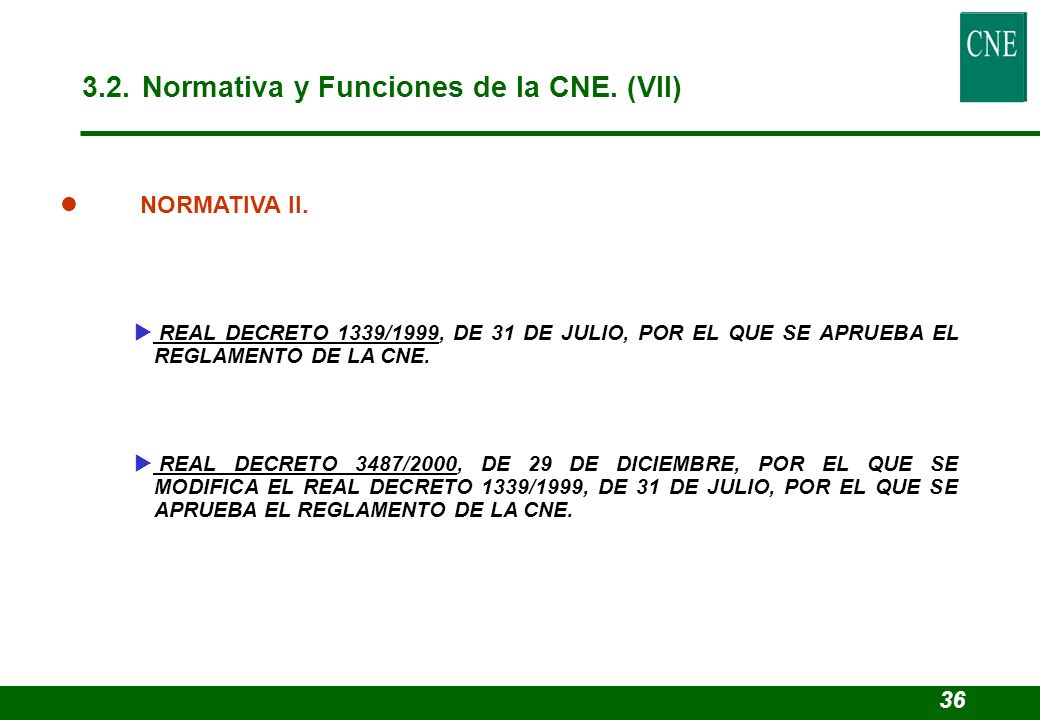 CNE

3.2. Normativa y Funciones de la CNE. (VII)

NORMATIVA II.

REAL DECRETO 1339/1999, DE 31 DE JULIO, POR EL QUE SE APRUEBA EL REGLAMENTO DE LA CNE.

REAL DECRETO 3487/2000, DE 29 DE DICIEMBRE, POR EL QUE SE MODIFICA EL REAL DECRETO 1339/1999, DE 31 DE JULIO, POR EL QUE SE APRUEBA EL REGLAMENTO DE LA CNE.

36